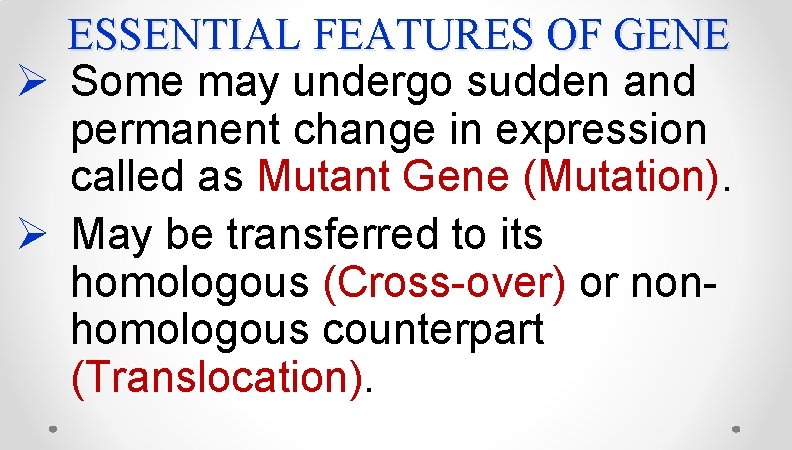 ESSENTIAL FEATURES OF GENE

➢ Some may undergo sudden and permanent change in expression called as Mutant Gene (Mutation).

➢ May be transferred to its homologous (Cross-over) or non-homologous counterpart (Translocation).